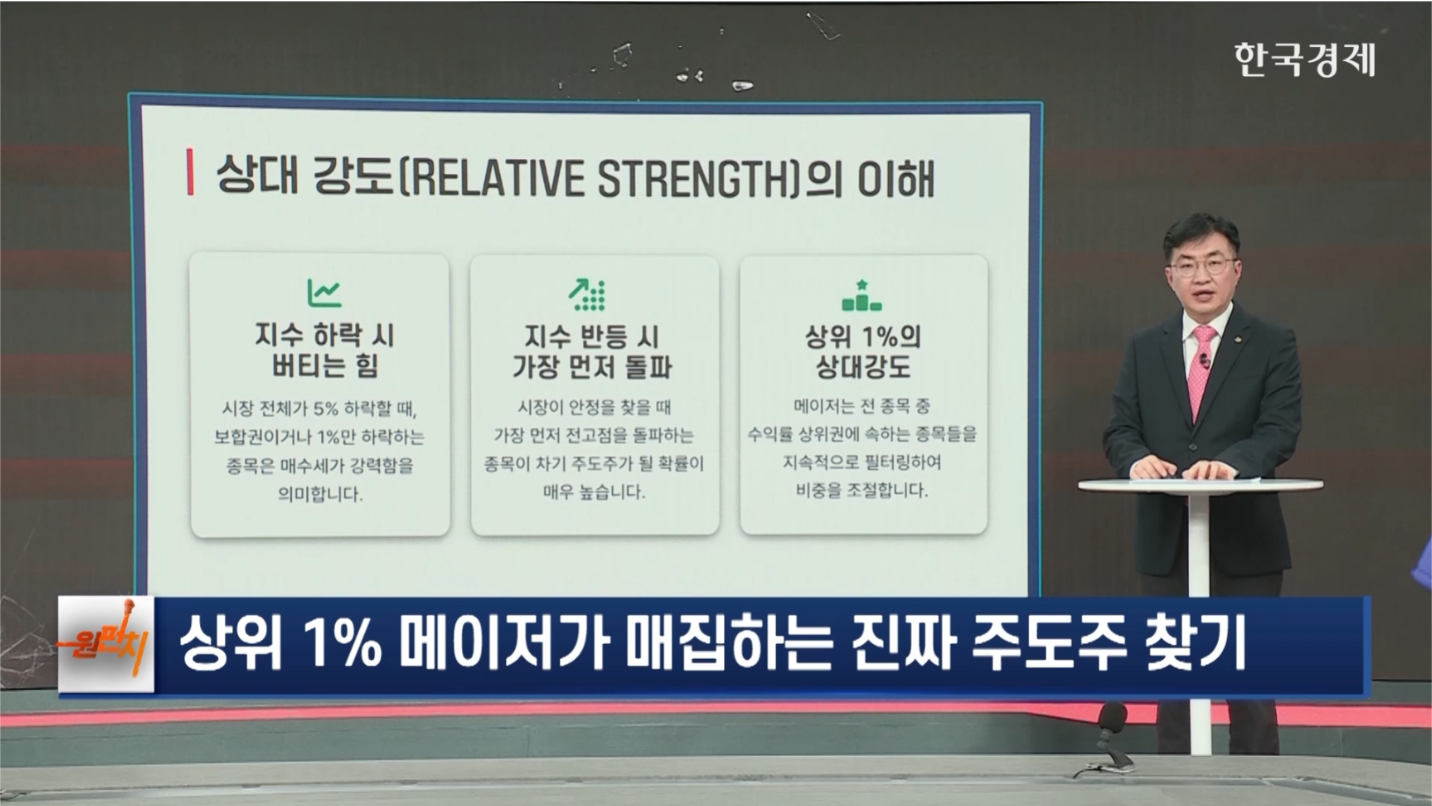 한국경제

상대 강도(RELATIVE STRENGTH)의 이해

지수 하락 시 버티는 힘

시장 전체가 5% 하락할 때, 보합권이거나 1%만 하락하는 종목은 매수세가 강력함을 의미합니다.

지수 반등 시 가장 먼저 돌파

시장이 안정을 찾을 때 가장 먼저 전고점을 돌파하는 종목이 차기 주도주가 될 확률이 매우 높습니다.

상위 1%의 상대강도

메이저는 전 종목 중 수익률 상위권에 속하는 종목들을 지속적으로 필터링하여 비중을 조절합니다.

원픽치

상위 1% 메이저가 매집하는 진짜 주도주 찾기